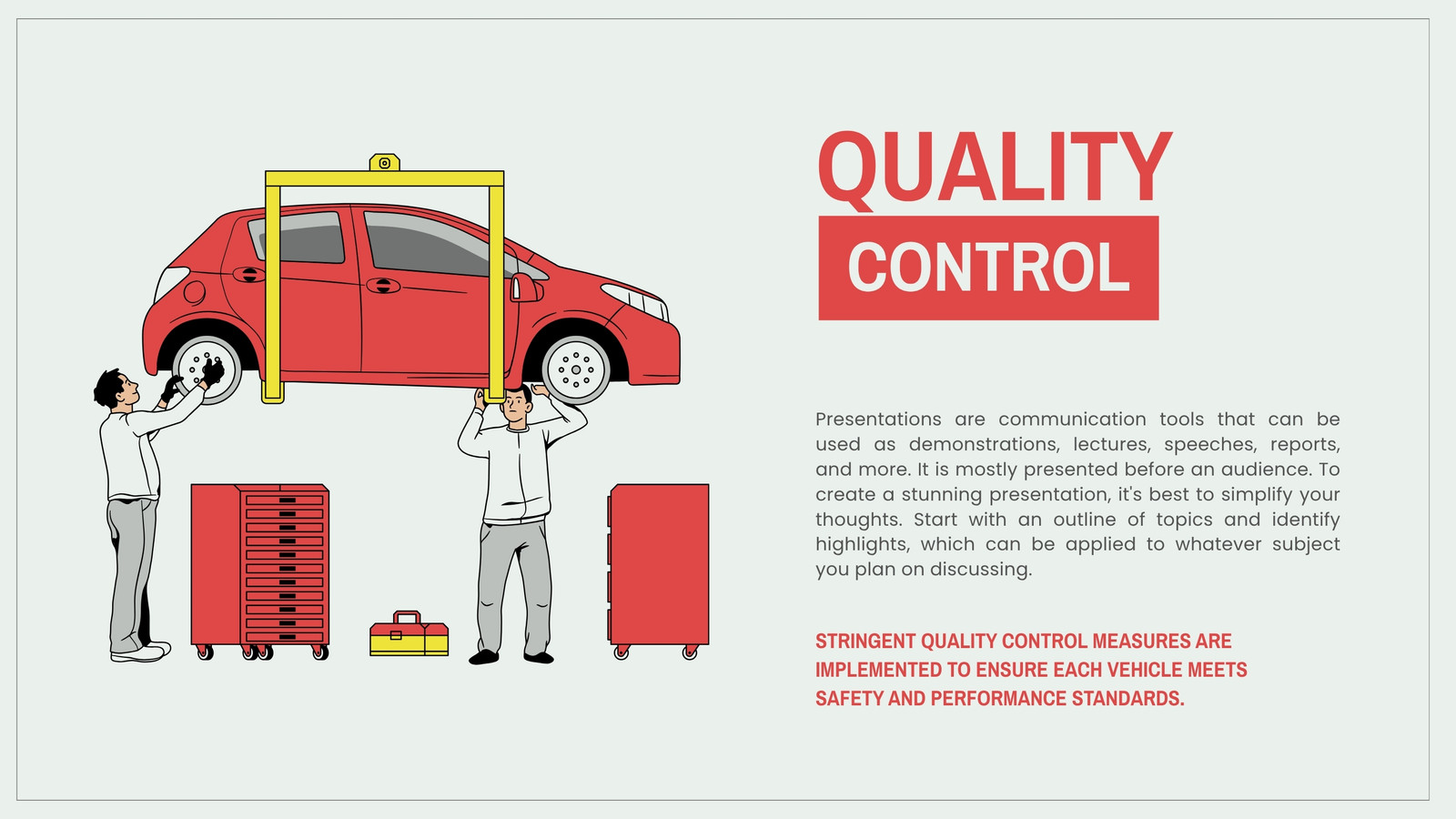 QUALITY
CONTROL

Presentations are communication tools that can be used as demonstrations, lectures, speeches, reports, and more. It is mostly presented before an audience. To create a stunning presentation, it's best to simplify your thoughts. Start with an outline of topics and identify highlights, which can be applied to whatever subject you plan on discussing.

STRINGENT QUALITY CONTROL MEASURES ARE IMPLEMENTED TO ENSURE EACH VEHICLE MEETS SAFETY AND PERFORMANCE STANDARDS.